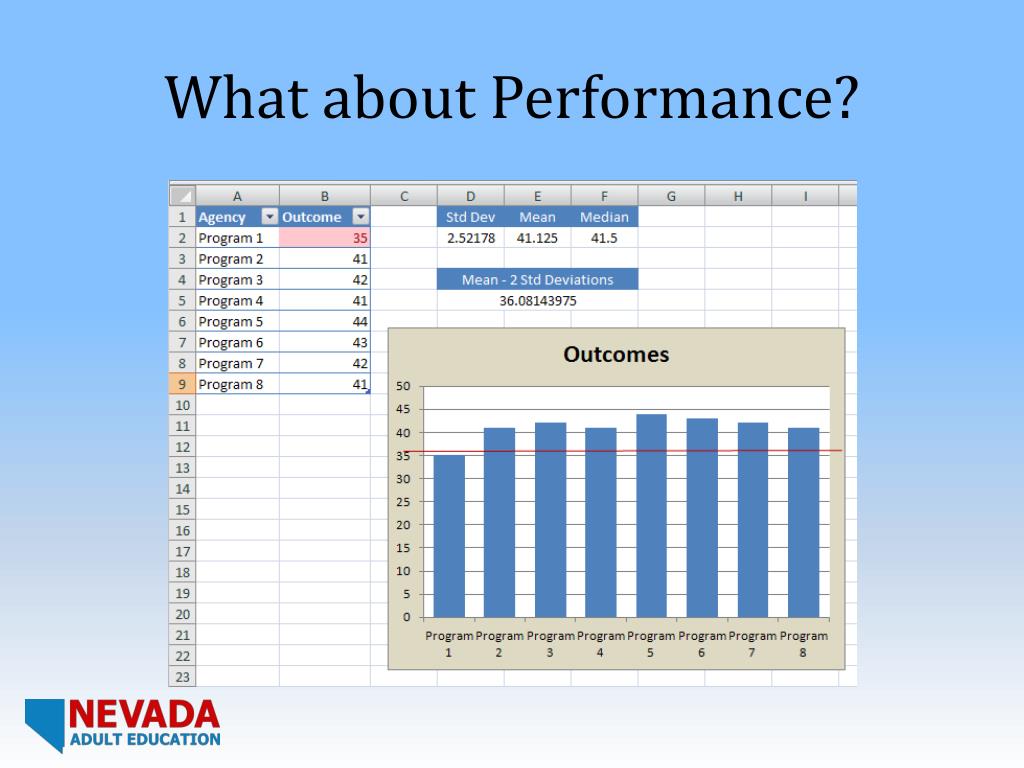 What about Performance?

| | A | B | C | D | E | F | G | H | I |
|---|---|---|---|---|---|---|---|---|---|
| 1 | Agency | Outcome | | Std Dev | Mean | Median | | | |
| 2 | Program 1 | 35 | | 2.52178 | 41.125 | 41.5 | | | |
| 3 | Program 2 | 41 | | | | | | | |
| 4 | Program 3 | 42 | | Mean - 2 Std Deviations | | | | | |
| 5 | Program 4 | 41 | | 36.08143975 | | | | | |
| 6 | Program 5 | 44 | | | | | | | |
| 7 | Program 6 | 43 | | | | | | | |
| 8 | Program 7 | 42 | | | | | | | |
| 9 | Program 8 | 41 | | | | | | | |
| 10 | | | | | | | | | |
| 11 | | | | | | | | | |
| 12 | | | | | | | | | |
| 13 | | | | | | | | | |
| 14 | | | | | | | | | |
| 15 | | | | | | | | | |
| 16 | | | | | | | | | |
| 17 | | | | | | | | | |
| 18 | | | | | | | | | |
| 19 | | | | | | | | | |
| 20 | | | | | | | | | |
| 21 | | | | | | | | | |
| 22 | | | | | | | | | |
| 23 | | | | | | | | | |

Outcomes

50
45
40
35
30
25
20
15
10
5
0

Program 1 Program 2 Program 3 Program 4 Program 5 Program 6 Program 7 Program 8

NEVADA
ADULT EDUCATION